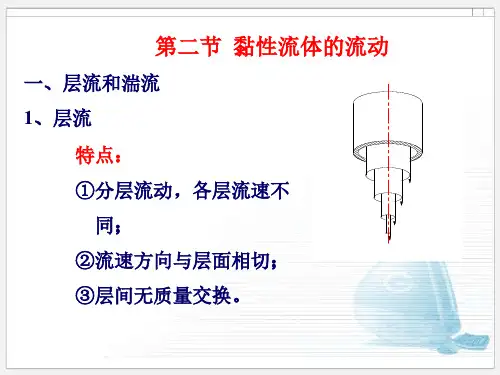 第二节 黏性流体的流动

一、层流和湍流

1、层流

特点：

①分层流动，各层流速不同；

②流速方向与层面相切；

③层间无质量交换。